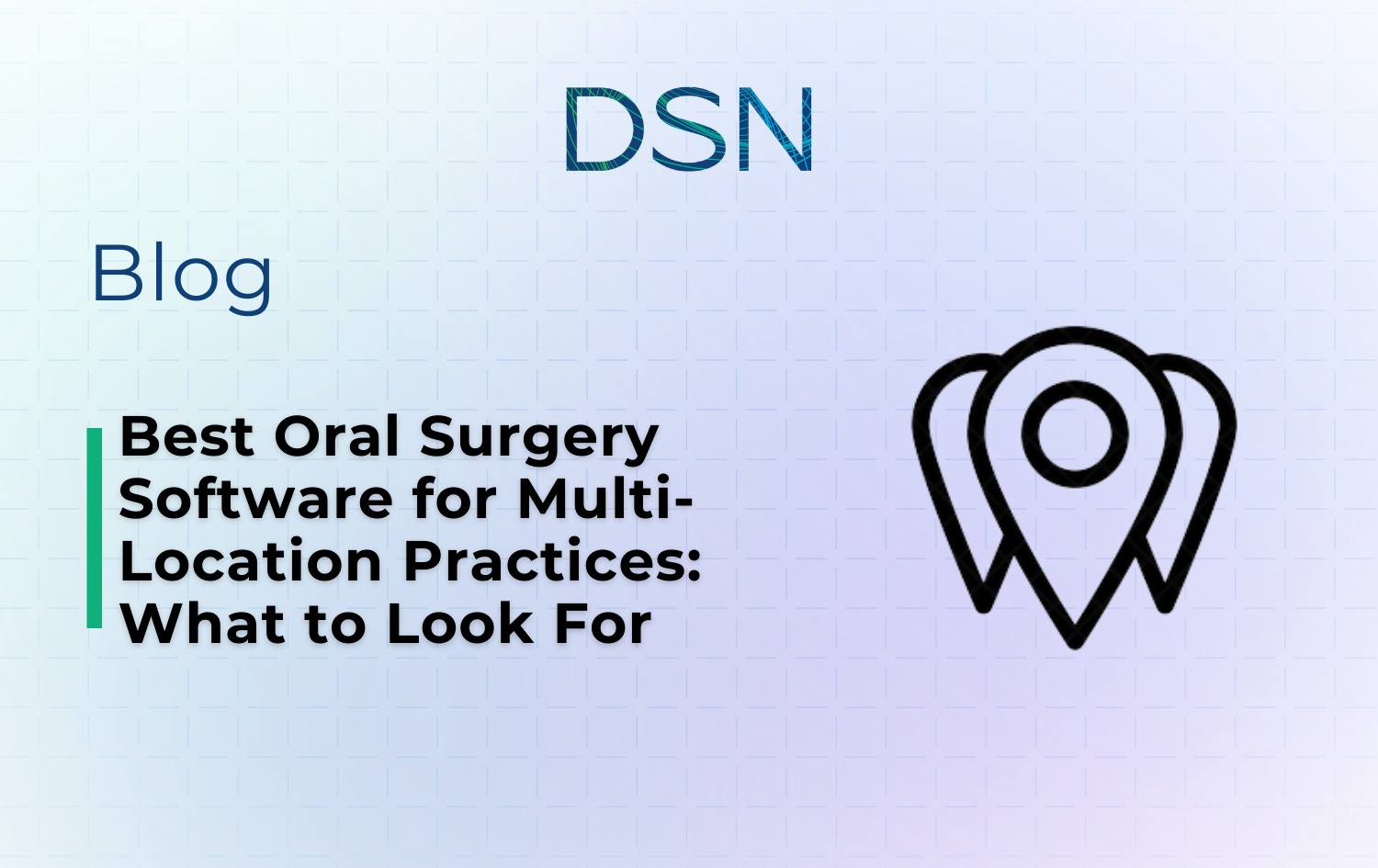 DSN

Blog

Best Oral Surgery Software for Multi-Location Practices: What to Look For